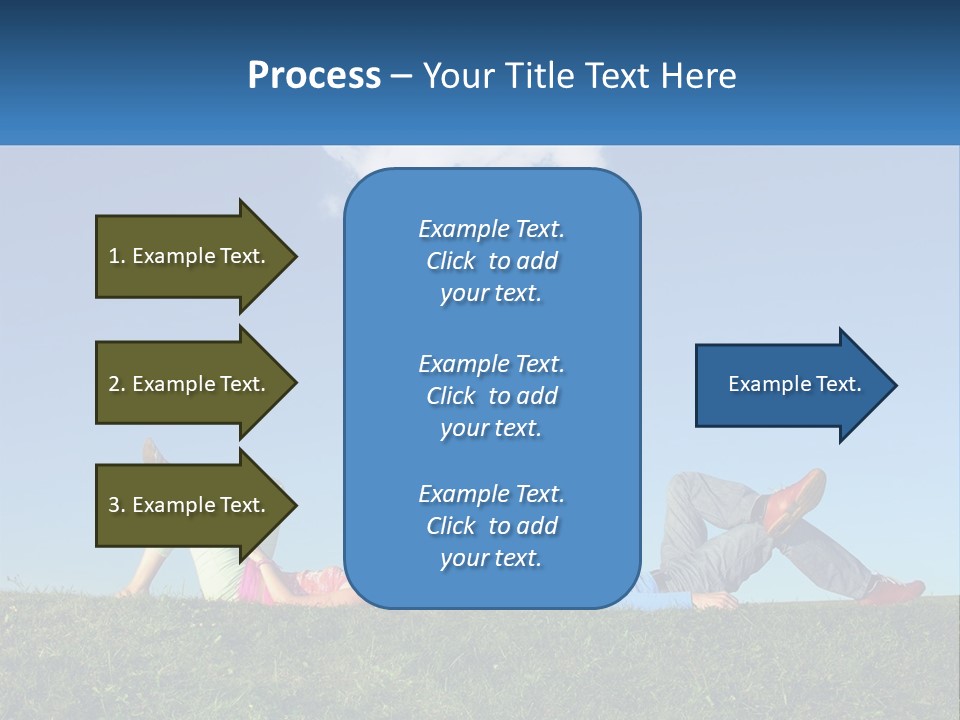 Process – Your Title Text Here

1. Example Text.

2. Example Text.

3. Example Text.

Example Text. Click to add your text.

Example Text. Click to add your text.

Example Text. Click to add your text.

Example Text.